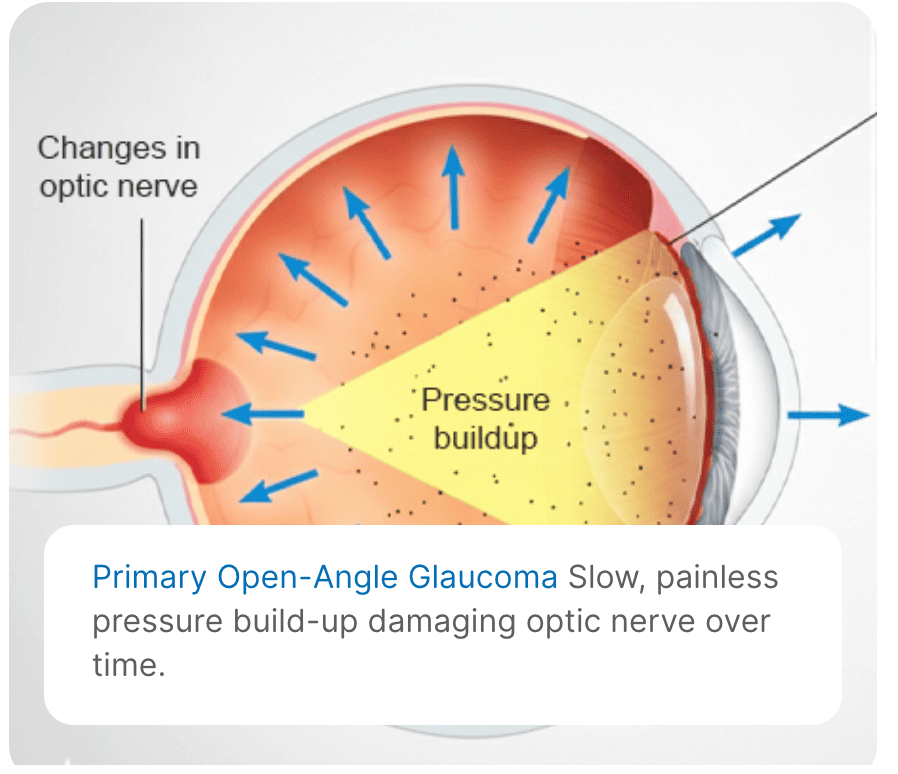 Changes in optic nerve

Pressure buildup

Primary Open-Angle Glaucoma Slow, painless pressure build-up damaging optic nerve over time.